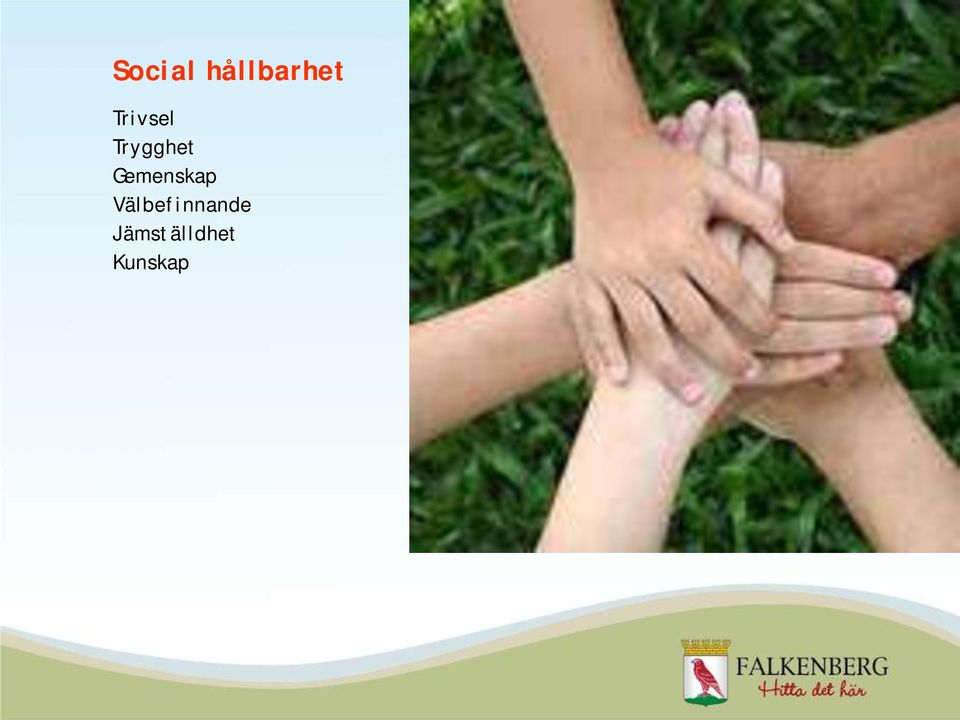 Social hållbarhet

Trivsel
Trygghet
Gemenskap
Välbefinnande
Jämställdhet
Kunskap

FALKENBERG
Hitta det här